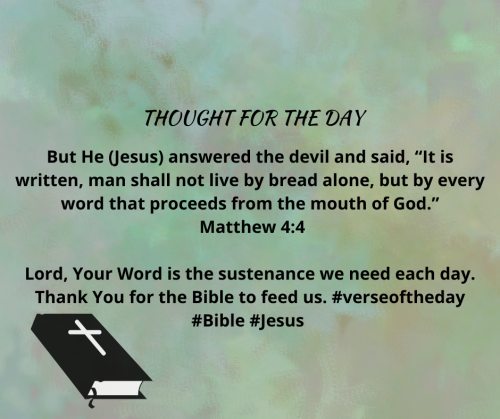 THOUGHT FOR THE DAY

But He (Jesus) answered the devil and said, “It is written, man shall not live by bread alone, but by every word that proceeds from the mouth of God.”
Matthew 4:4

Lord, Your Word is the sustenance we need each day. Thank You for the Bible to feed us. #verseoftheday #Bible #Jesus